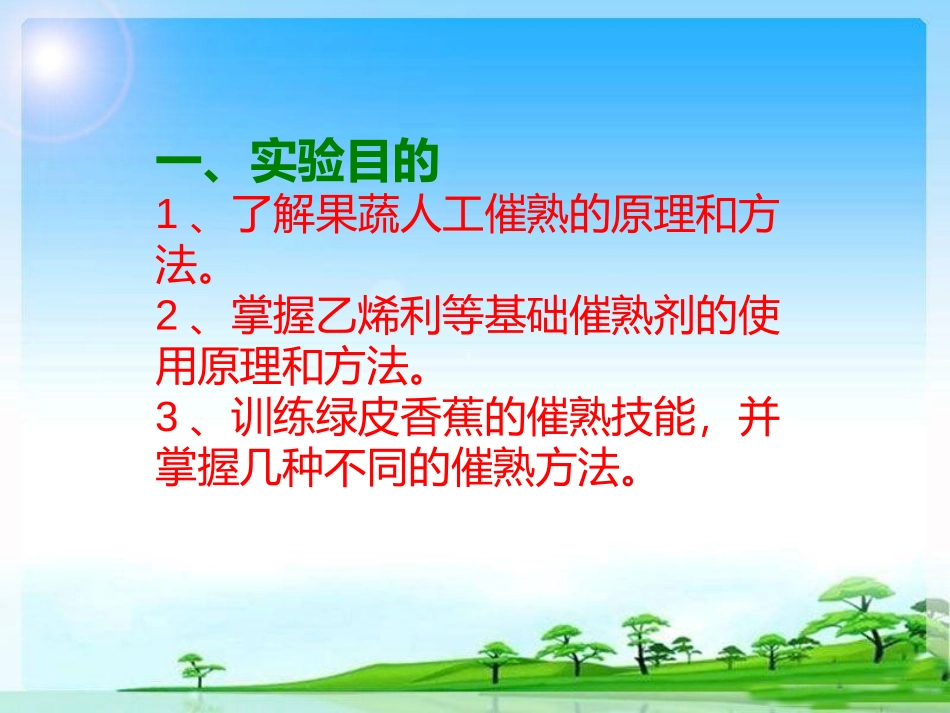 一、实验目的
１、了解果蔬人工催熟的原理和方法。
２、掌握乙烯利等基础催熟剂的使用原理和方法。
３、训练绿皮香蕉的催熟技能，并掌握几种不同的催熟方法。